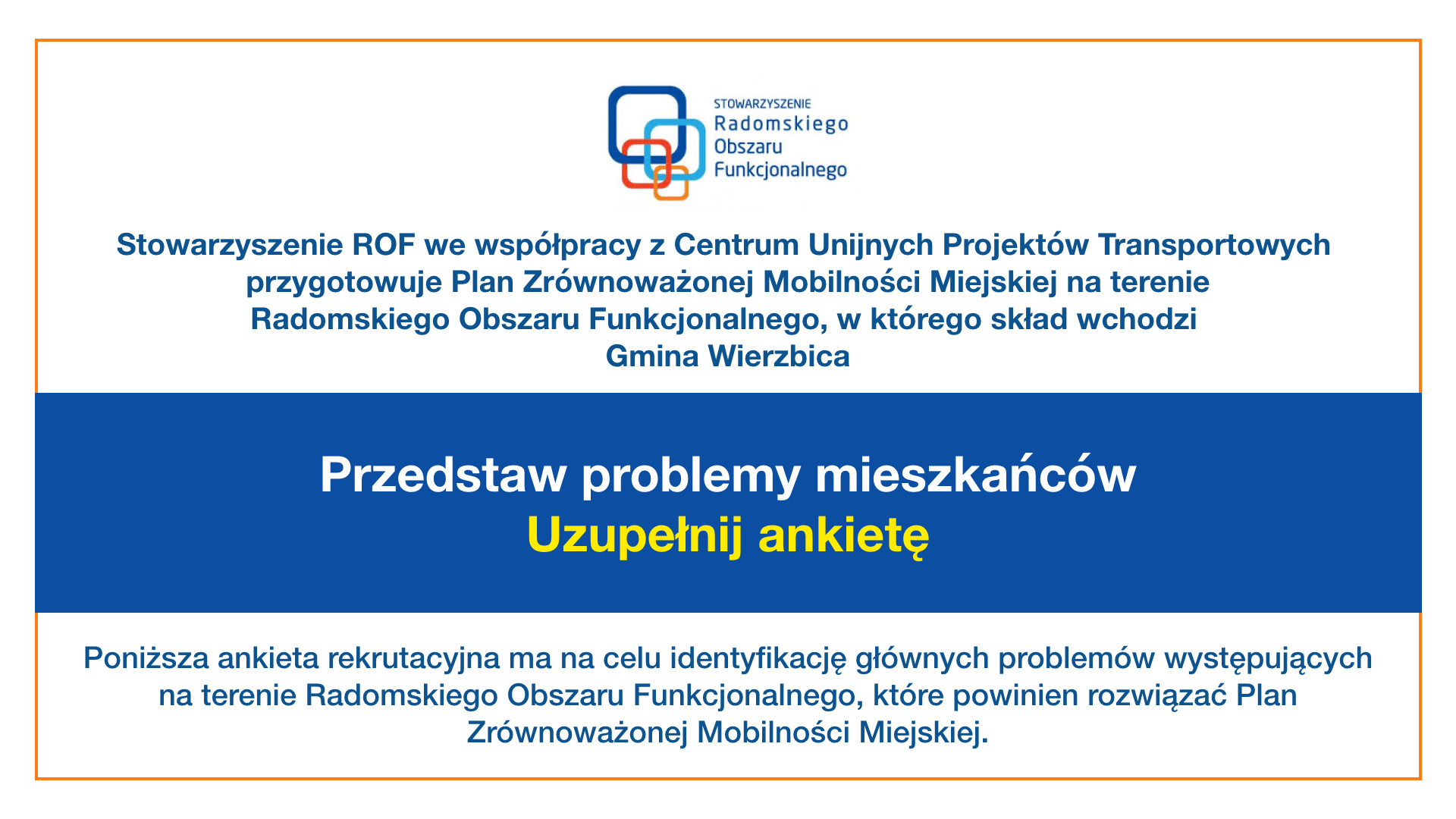 STOWARZYSZENIE
Radomskiego
Obszaru
Funkcjonalnego

Stowarzyszenie ROF we współpracy z Centrum Unijnych Projektów Transportowych przygotowuje Plan Zrównoważonej Mobilności Miejskiej na terenie Radomskiego Obszaru Funkcjonalnego, w którego skład wchodzi Gmina Wierzbica

Przedstaw problemy mieszkańców
Uzupełnij ankietę

Poniższa ankieta rekrutacyjna ma na celu identyfikację głównych problemów występujących na terenie Radomskiego Obszaru Funkcjonalnego, które powinien rozwiązać Plan Zrównoważonej Mobilności Miejskiej.